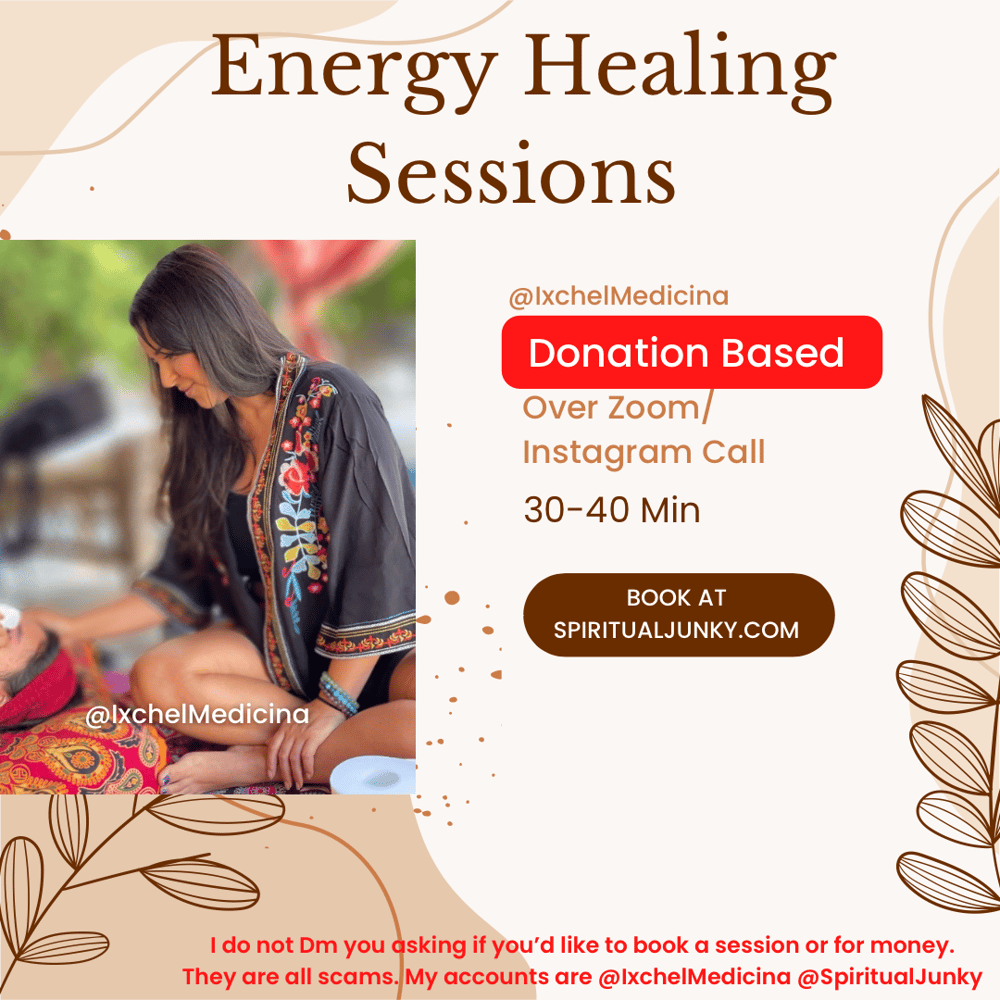 Energy Healing Sessions

@IxchelMedicina

@IxchelMedicina

Donation Based

Over Zoom/ Instagram Call

30-40 Min

BOOK AT SPIRITUALJUNKY.COM

I do not Dm you asking if you'd like to book a session or for money. They are all scams. My accounts are @IxchelMedicina @SpiritualJunky